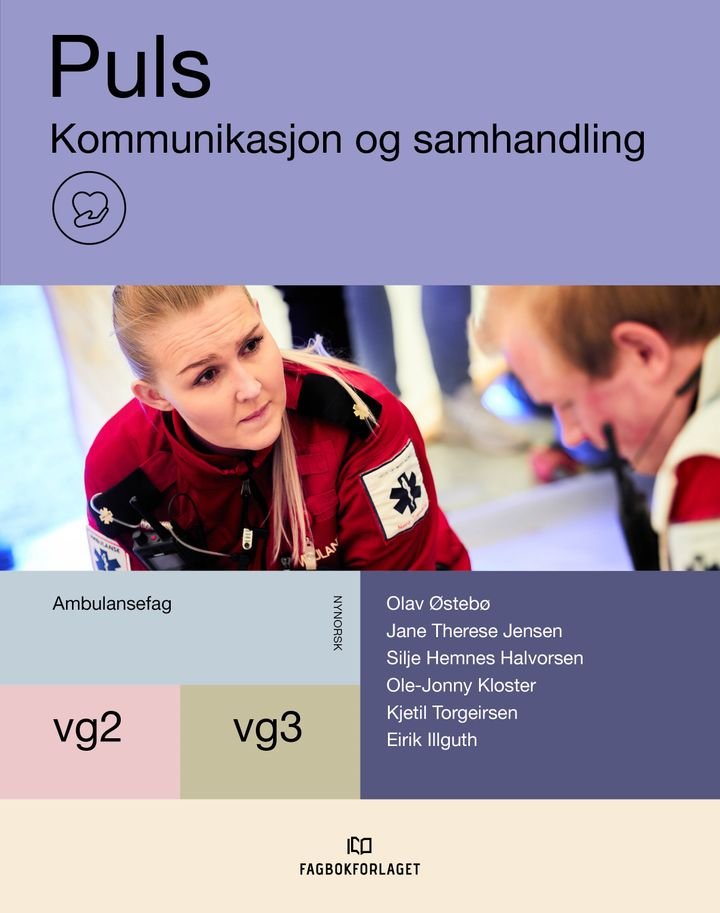 Puls
Kommunikasjon og samhandling

Ambulansefag

NYNORSK

vg2

vg3

Olav Østebø
Jane Therese Jensen
Silje Hemnes Halvorsen
Ole-Jonny Kloster
Kjetil Torgeirsen
Eirik Illguth

FAGBOKFORLAGET